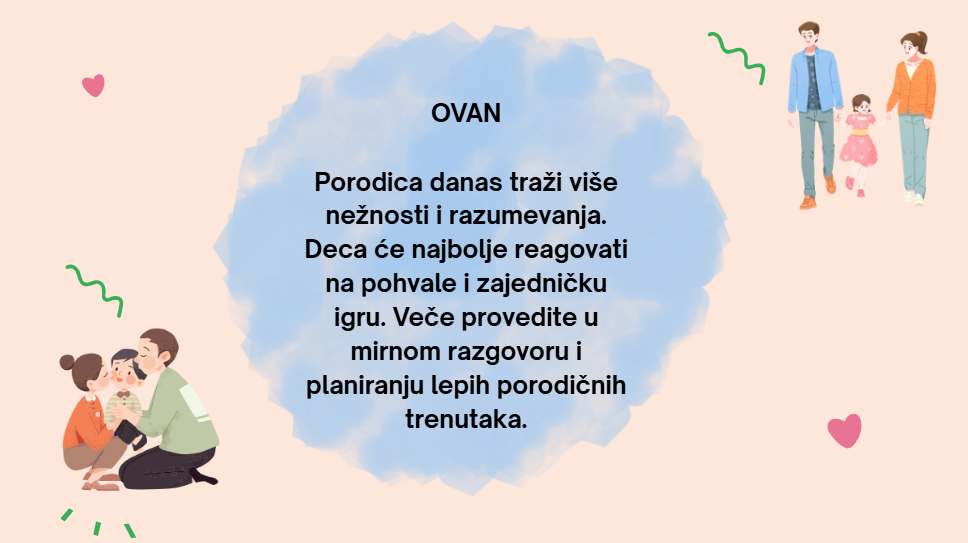 OVAN

Porodica danas traži više nežnosti i razumevanja. Deca će najbolje reagovati na pohvale i zajedničku igru. Veče provedite u mirnom razgovoru i planiranju lepih porodičnih trenutaka.